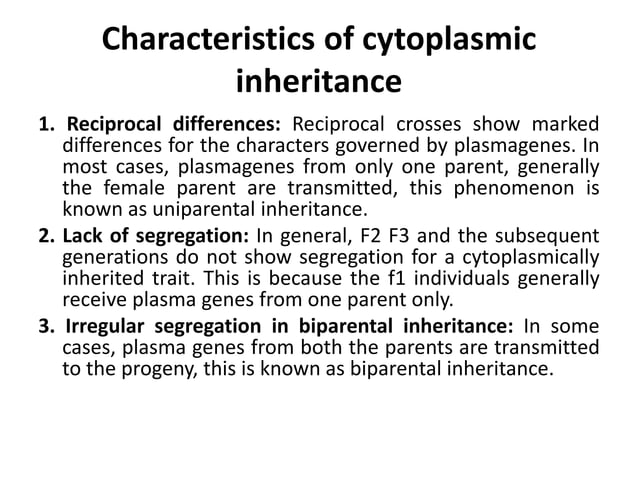 Characteristics of cytoplasmic inheritance

1. Reciprocal differences: Reciprocal crosses show marked differences for the characters governed by plasmagenes. In most cases, plasmagenes from only one parent, generally the female parent are transmitted, this phenomenon is known as uniparental inheritance.
2. Lack of segregation: In general, F2 F3 and the subsequent generations do not show segregation for a cytoplasmically inherited trait. This is because the f1 individuals generally receive plasma genes from one parent only.
3. Irregular segregation in biparental inheritance: In some cases, plasma genes from both the parents are transmitted to the progeny, this is known as biparental inheritance.